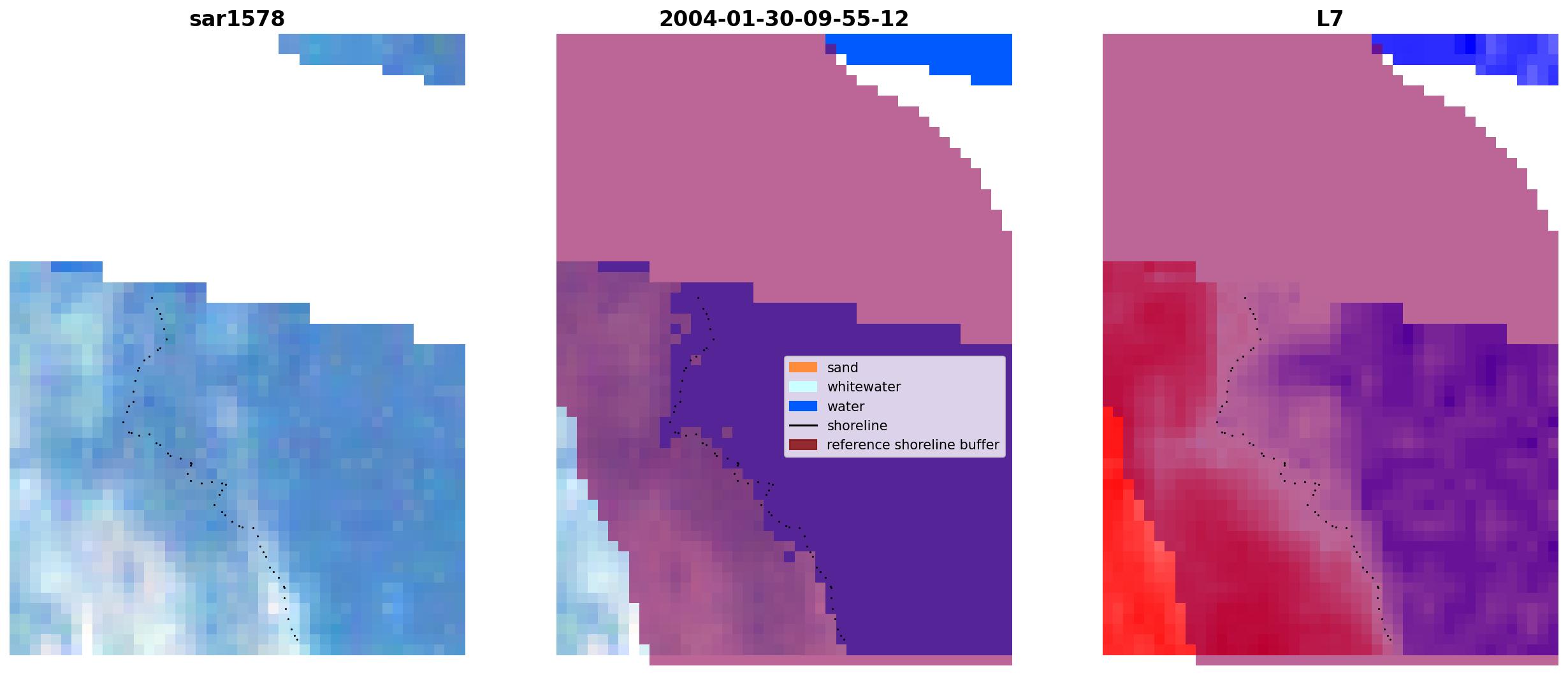 sar1578

2004-01-30-09-55-12

sand
whitewater
water
shoreline
reference shoreline buffer

L7